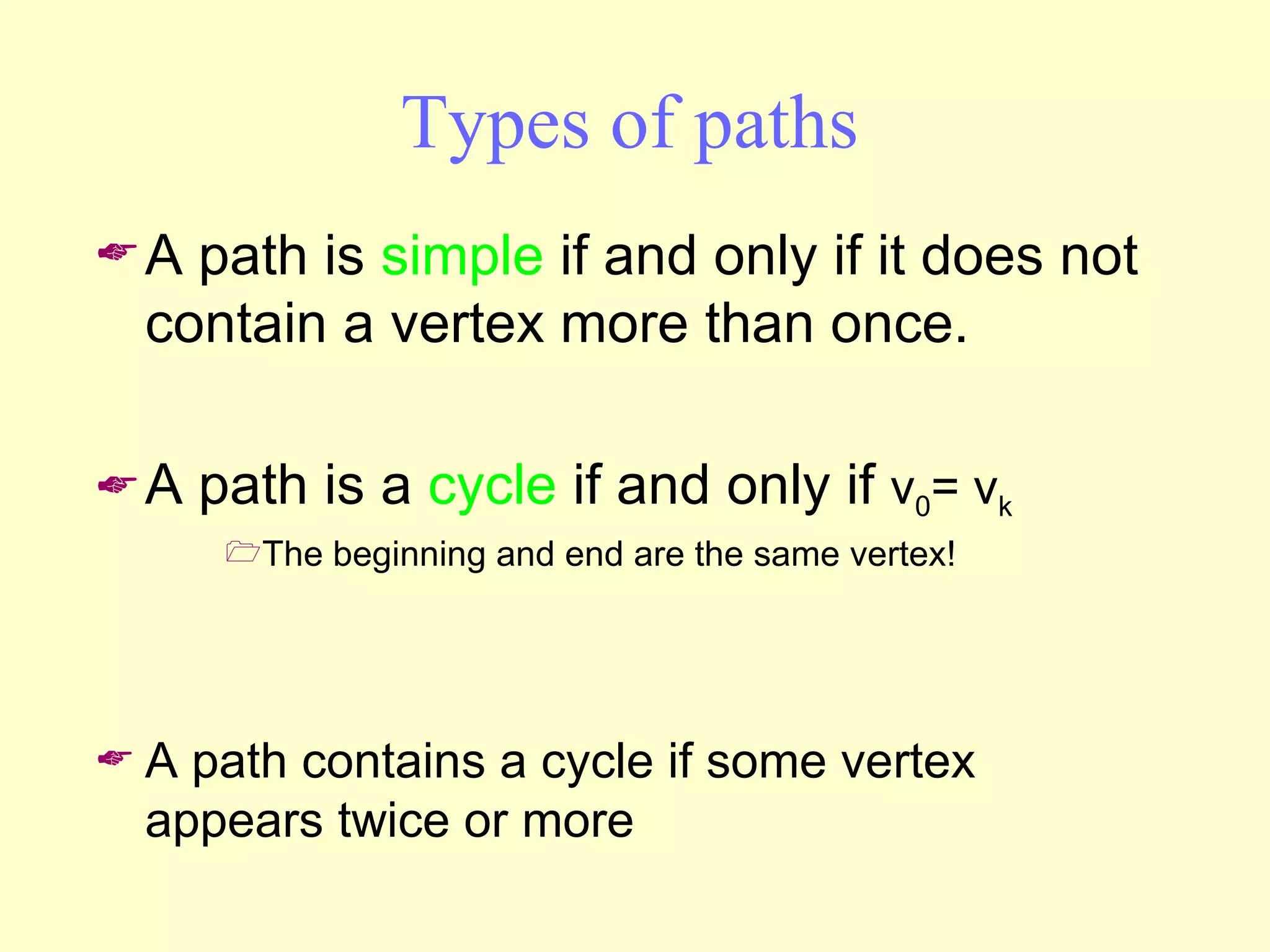 Types of paths

A path is simple if and only if it does not contain a vertex more than once.

A path is a cycle if and only if $v_0 = v_k$

The beginning and end are the same vertex!

A path contains a cycle if some vertex appears twice or more